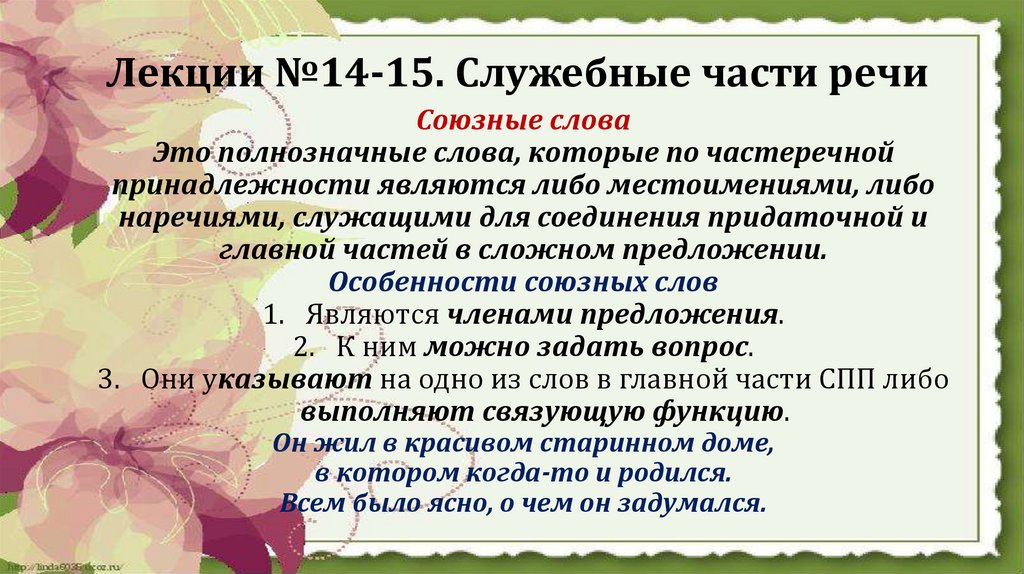 Лекции №14-15. Служебные части речи

Союзные слова

Это полнозначные слова, которые по частеречной принадлежности являются либо местоимениями, либо наречиями, служащими для соединения придаточной и главной частей в сложном предложении.

Особенности союзных слов

1. Являются членами предложения.
2. К ним можно задать вопрос.
3. Они указывают на одно из слов в главной части СПП либо выполняют связующую функцию.

Он жил в красивом старинном доме, в котором когда-то и родился.
Всем было ясно, о чем он задумался.

http://linda6035.ucoz.ru